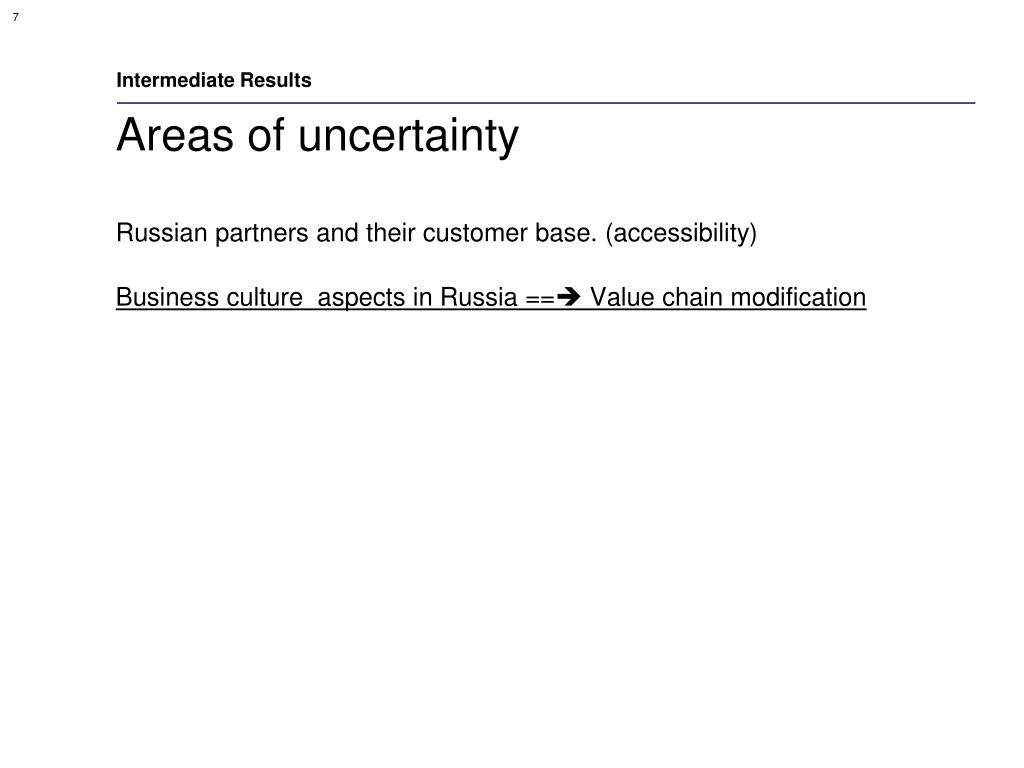 7

Intermediate Results

Areas of uncertainty

Russian partners and their customer base. (accessibility)

Business culture aspects in Russia ==➔ Value chain modification